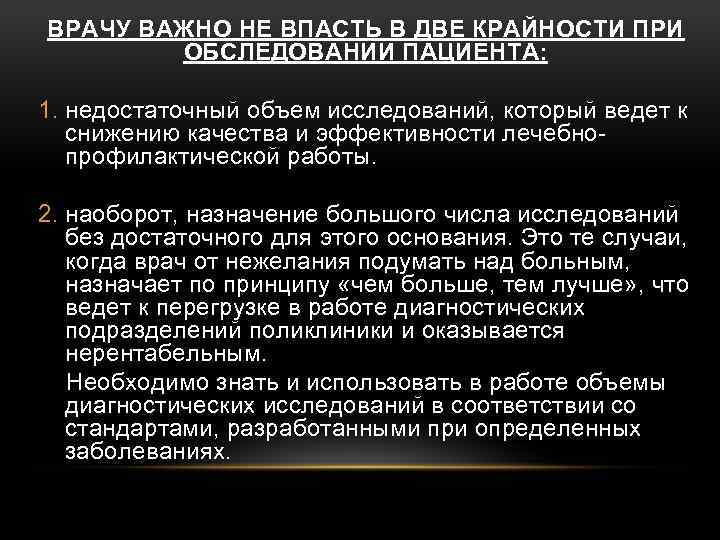 ВРАЧУ ВАЖНО НЕ ВПАСТЬ В ДВЕ КРАЙНОСТИ ПРИ ОБСЛЕДОВАНИИ ПАЦИЕНТА:

1. недостаточный объем исследований, который ведет к снижению качества и эффективности лечебно-профилактической работы.

2. наоборот, назначение большого числа исследований без достаточного для этого основания. Это те случаи, когда врач от нежелания подумать над больным, назначает по принципу «чем больше, тем лучше», что ведет к перегрузке в работе диагностических подразделений поликлиники и оказывается нерентабельным.

Необходимо знать и использовать в работе объемы диагностических исследований в соответствии со стандартами, разработанными при определенных заболеваниях.